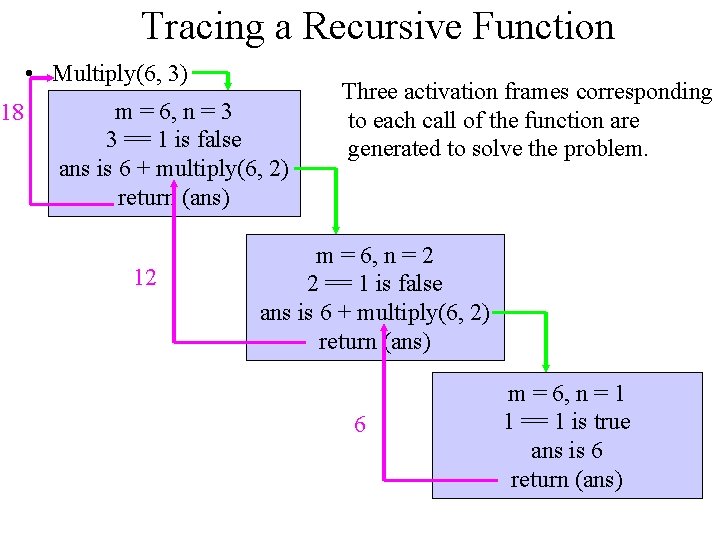 Tracing a Recursive Function

• Multiply(6, 3)

Three activation frames corresponding to each call of the function are generated to solve the problem.

18

m = 6, n = 3
3 == 1 is false
ans is 6 + multiply(6, 2)
return (ans)

12

m = 6, n = 2
2 == 1 is false
ans is 6 + multiply(6, 2)
return (ans)

6

m = 6, n = 1
1 == 1 is true
ans is 6
return (ans)